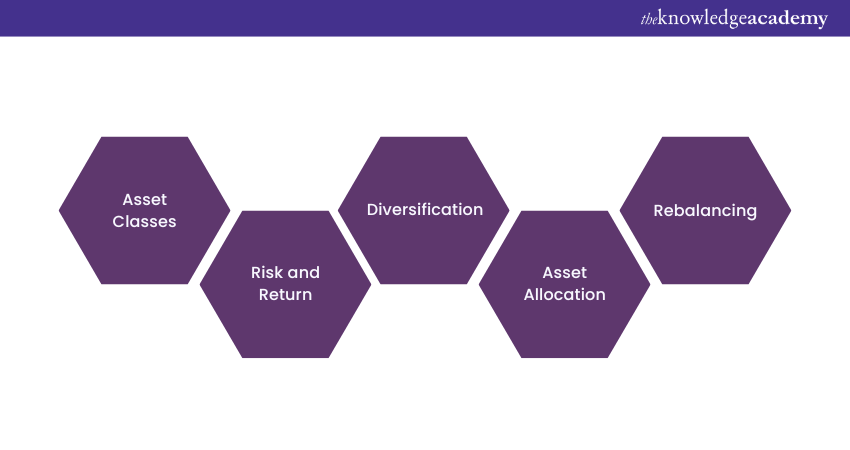 theknowledgeacademy

Asset Classes

Risk and Return

Diversification

Asset Allocation

Rebalancing